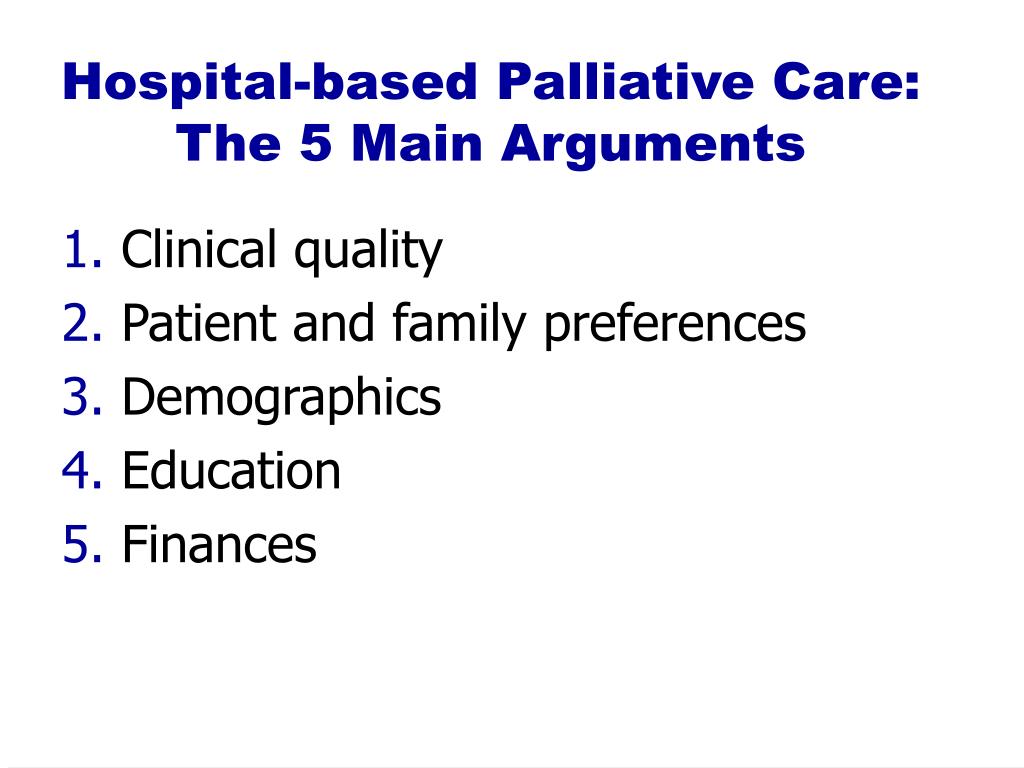 Hospital-based Palliative Care:
The 5 Main Arguments

1. Clinical quality
2. Patient and family preferences
3. Demographics
4. Education
5. Finances